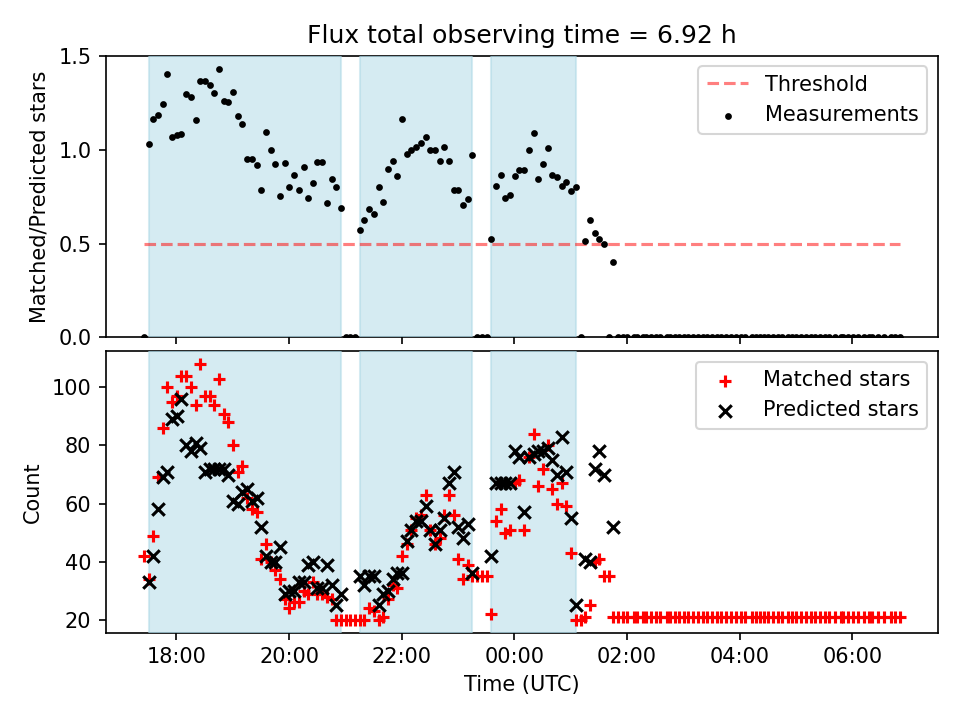 Flux total observing time = 6.92 h

Matched/Predicted stars

1.5
1.0
0.5
0.0

Threshold
Measurements

Count

100
80
60
40
20

Matched stars
Predicted stars

18:00
20:00
22:00
00:00
02:00
04:00
06:00

Time (UTC)